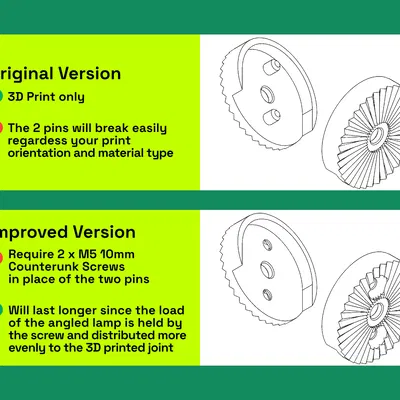 riginal Version

3D Print only

The 2 pins will break easily regardess your print orientation and material type

mproved Version

Require 2 x M5 10mm Counterunk Screws in place of the two pins

Will last longer since the load of the angled lamp is held by the screw and distributed more evenly to the 3D printed joint